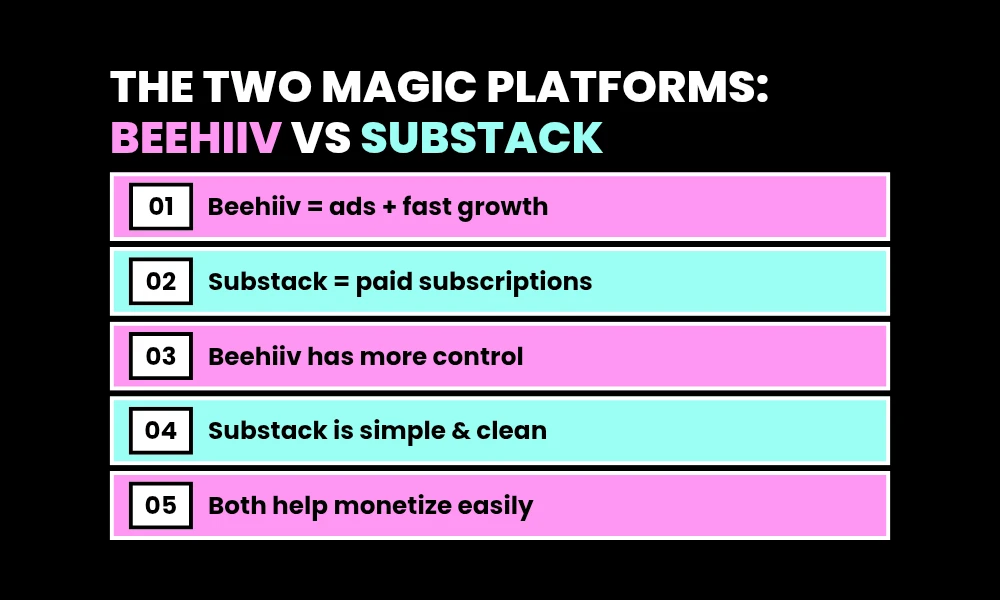 THE TWO MAGIC PLATFORMS:
BEEHIIV VS SUBSTACK

01 Beehiiv = ads + fast growth

02 Substack = paid subscriptions

03 Beehiiv has more control

04 Substack is simple & clean

05 Both help monetize easily